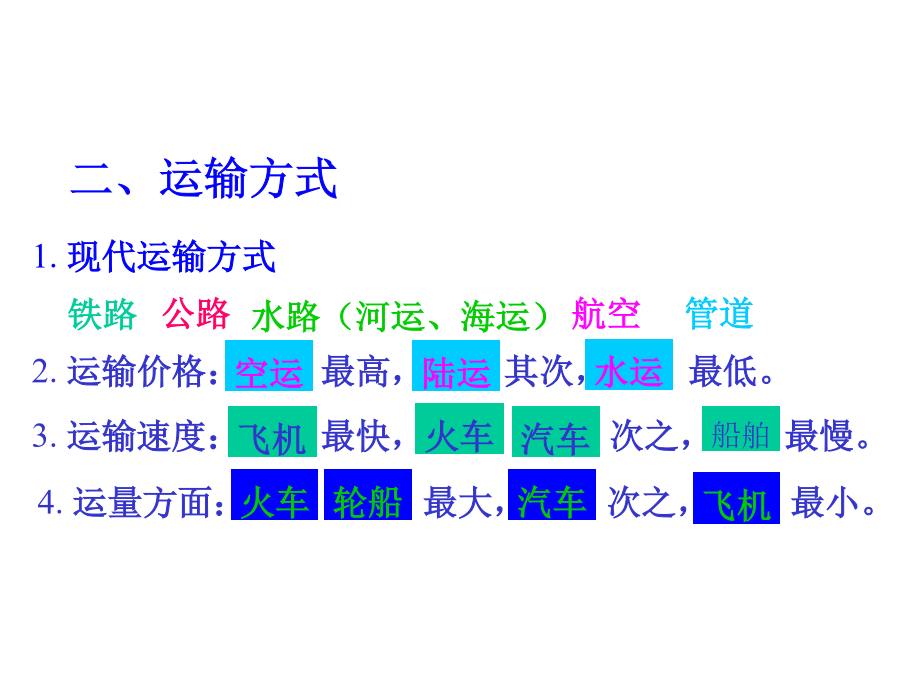 二、运输方式

1. 现代运输方式

铁路 公路 水路（河运、海运）航空 管道

2. 运输价格：空运 最高，陆运 其次，水运 最低。

3. 运输速度：飞机 最快，火车 汽车 次之，船舶 最慢。

4. 运量方面：火车 轮船 最大，汽车 次之，飞机 最小。